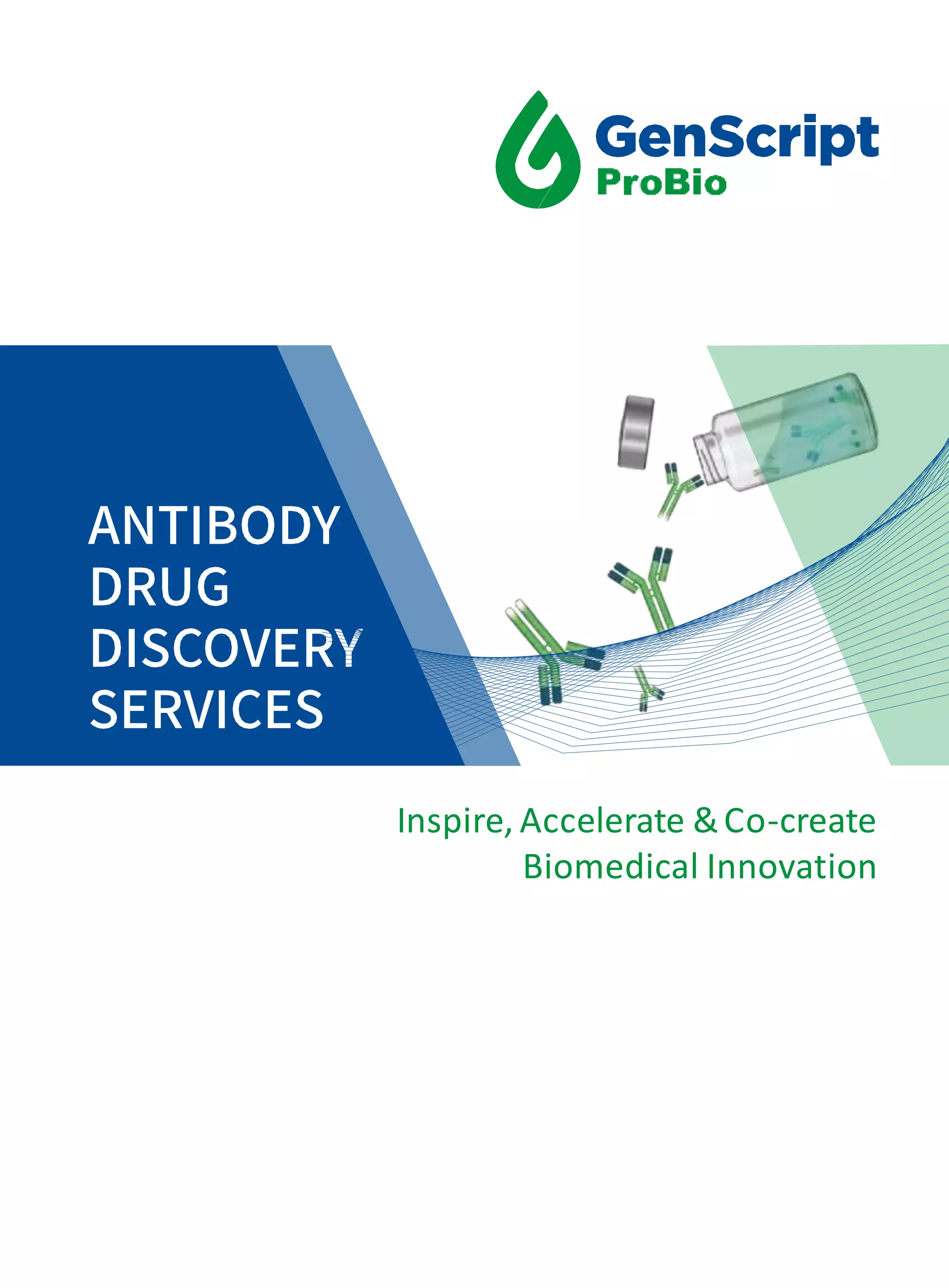 GenScript
ProBio

ANTIBODY
DRUG
DISCOVERY
SERVICES

Inspire, Accelerate & Co-create
Biomedical Innovation